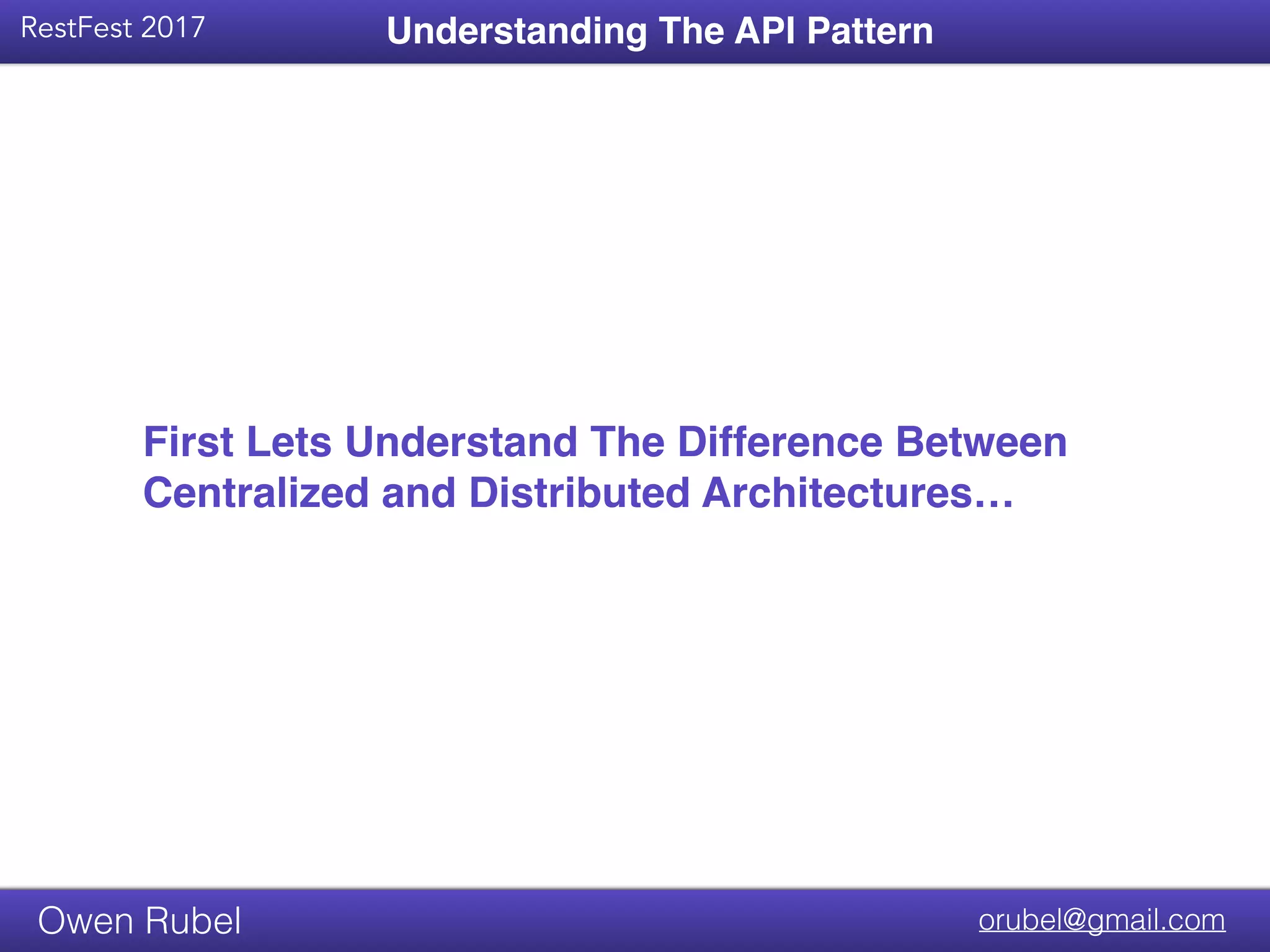 RestFest 2017

Understanding The API Pattern

First Lets Understand The Difference Between Centralized and Distributed Architectures…

Owen Rubel

orubel@gmail.com